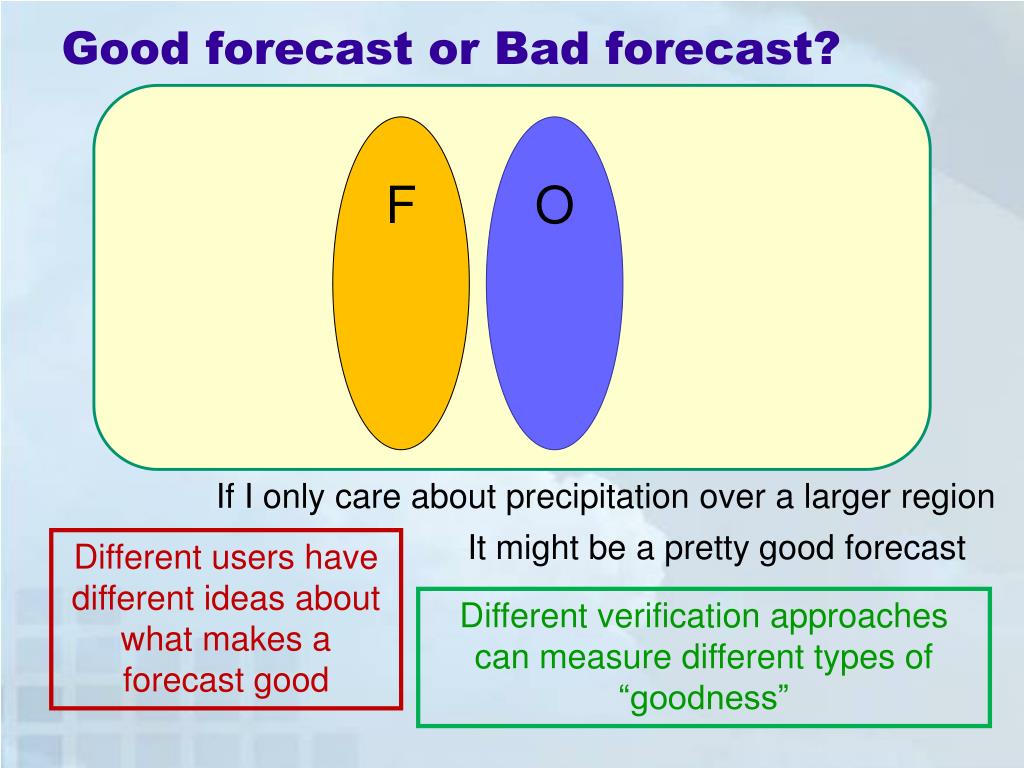 Good forecast or Bad forecast?

F

O

If I only care about precipitation over a larger region

It might be a pretty good forecast

Different users have different ideas about what makes a forecast good

Different verification approaches can measure different types of “goodness”